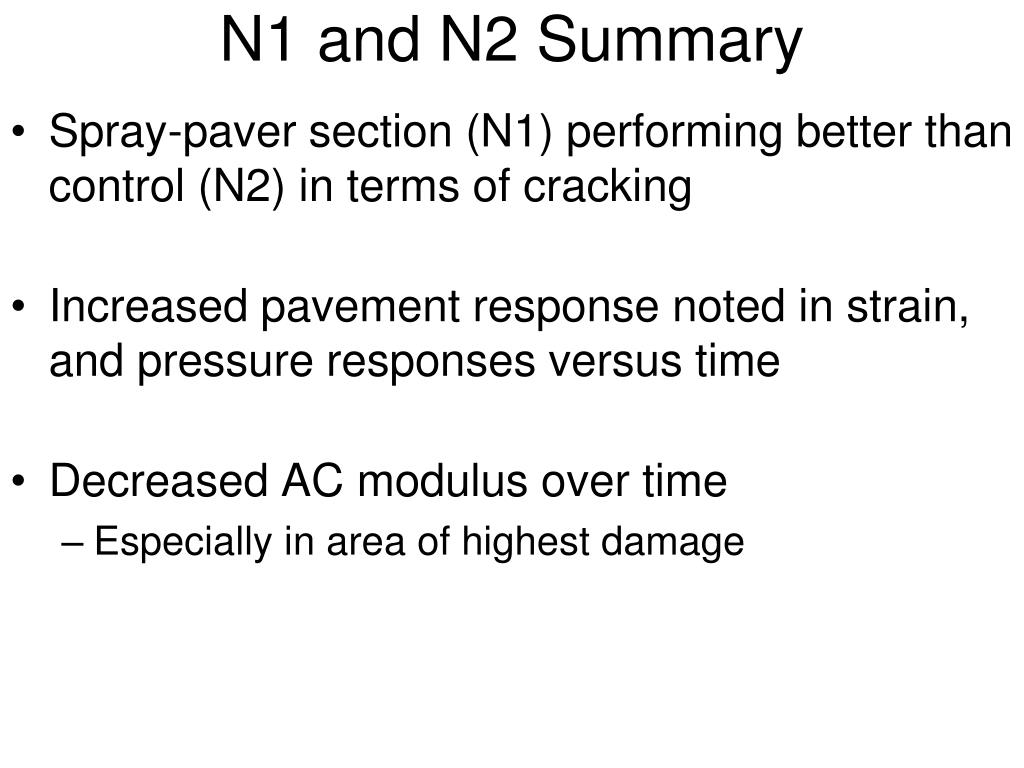 N1 and N2 Summary

• Spray-paver section (N1) performing better than control (N2) in terms of cracking

• Increased pavement response noted in strain, and pressure responses versus time

• Decreased AC modulus over time
– Especially in area of highest damage